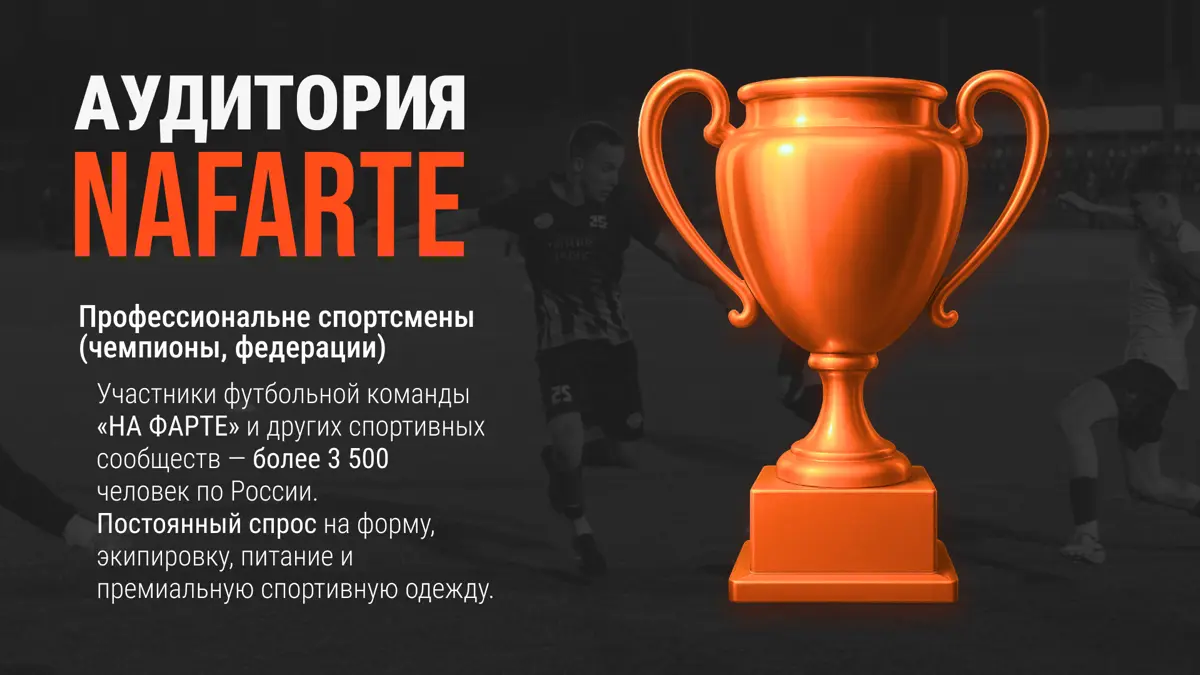 АУДИТОРИЯ
NAFARTE

Профессиональне спортсмены (чемпионы, федерации)

Участники футбольной команды «НА ФАРТЕ» и других спортивных сообществ — более 3 500 человек по России. Постоянный спрос на форму, экипировку, питание и премиальную спортивную одежду.